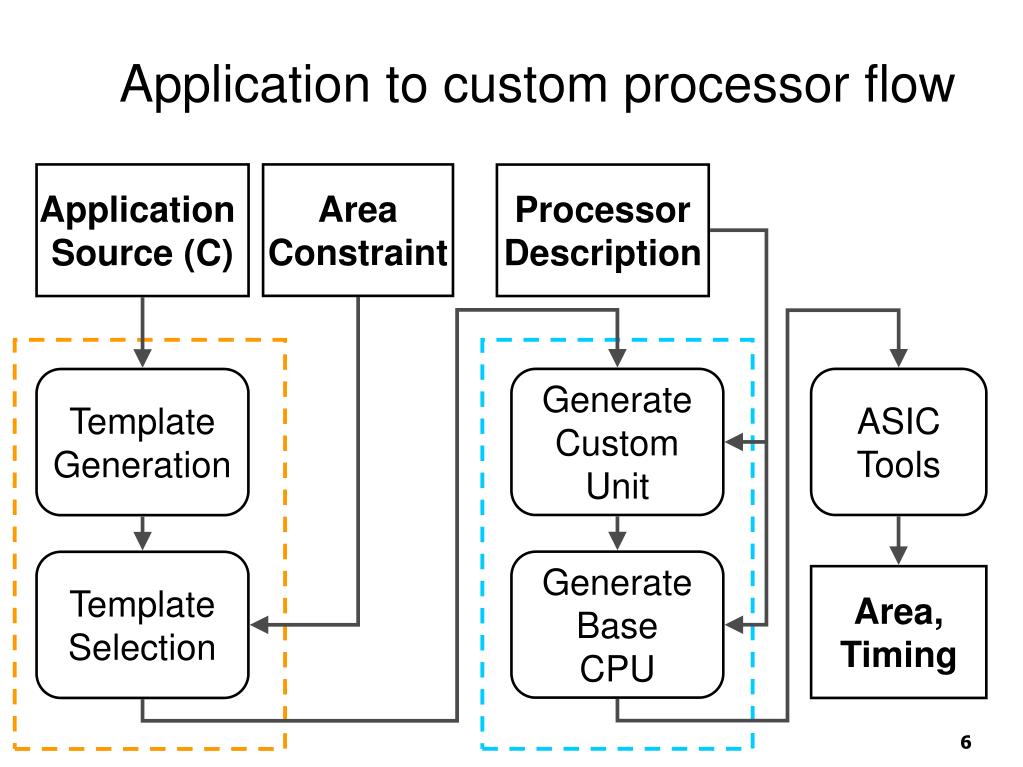 Application to custom processor flow

Application Source (C)

Area Constraint

Processor Description

Template Generation

Template Selection

Generate Custom Unit

Generate Base CPU

ASIC Tools

Area, Timing

6